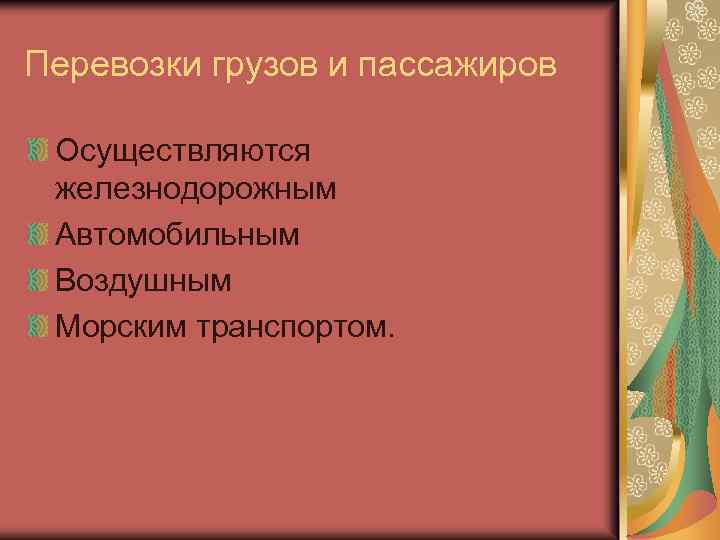 Перевозки грузов и пассажиров

Осуществляются железнодорожным

Автомобильным

Воздушным

Морским транспортом.